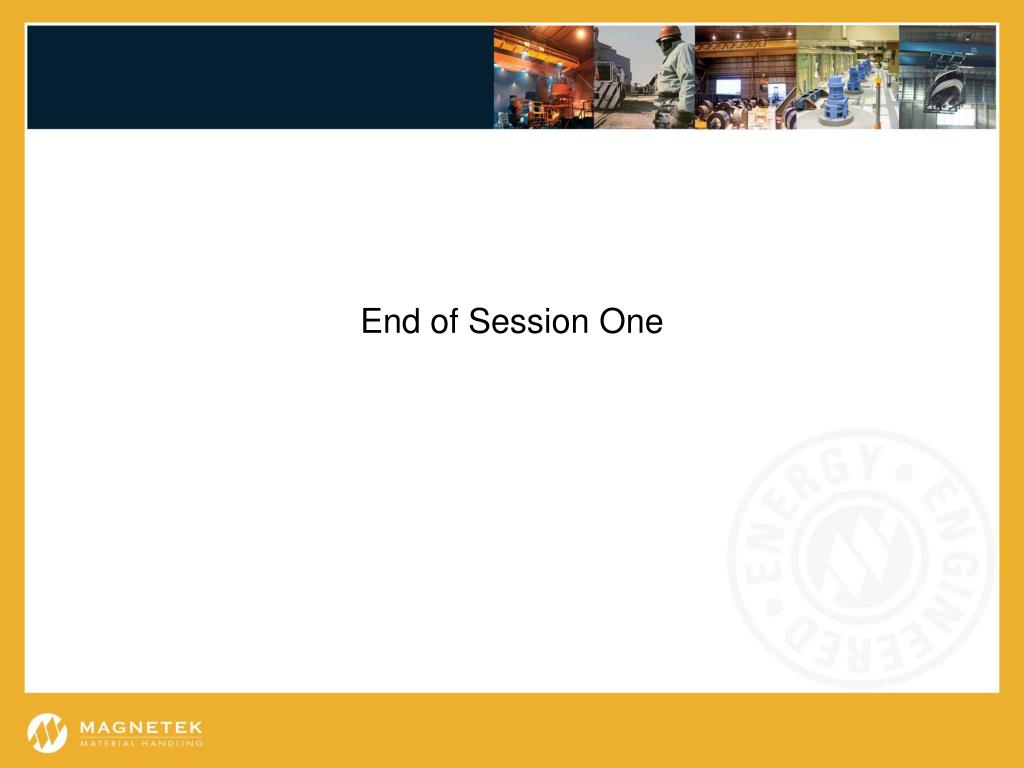 End of Session One

ENERGY • ENGINEERED •

MAGNETEK
MATERIAL HANDLING